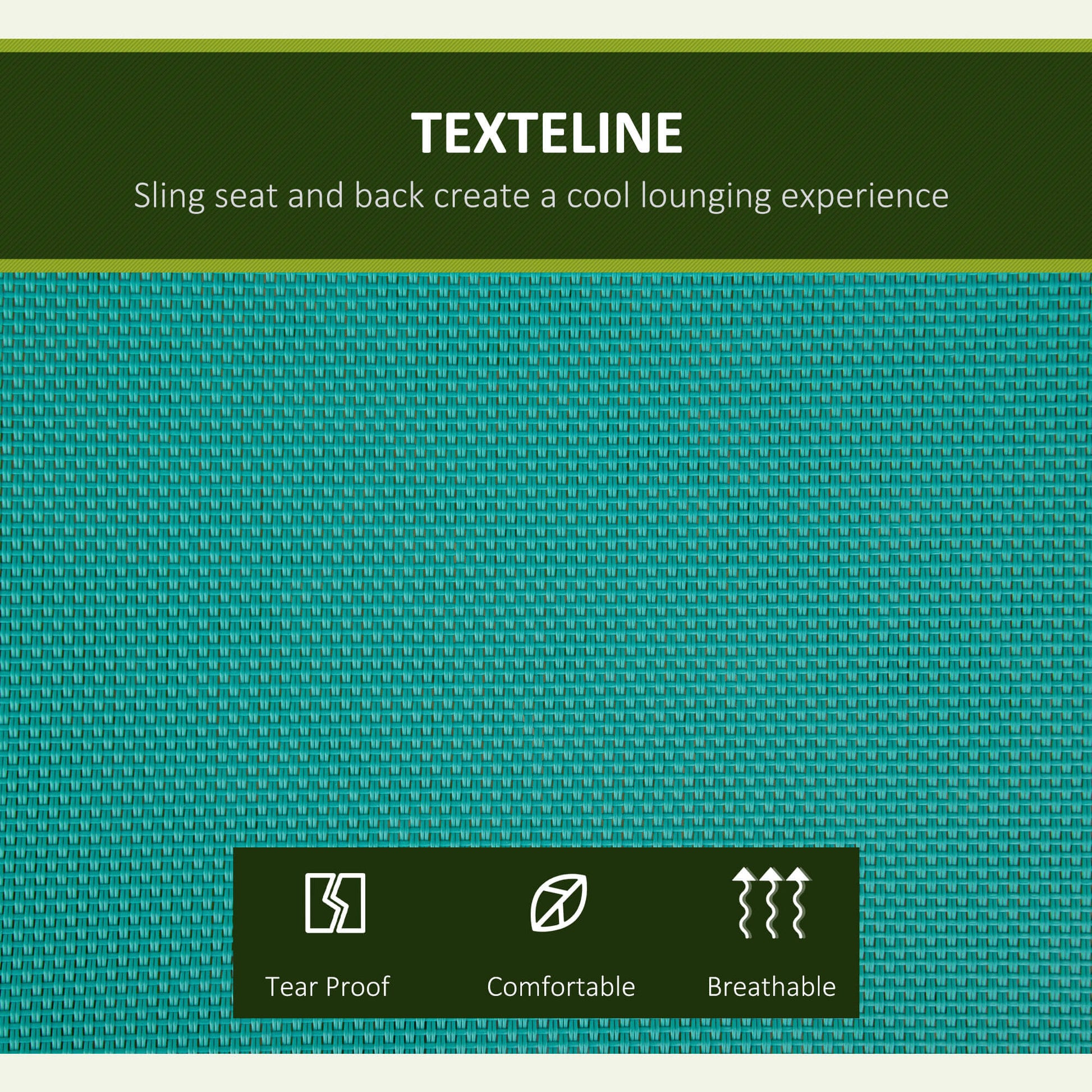 TEXTELINE

Sling seat and back create a cool lounging experience

Tear Proof

Comfortable

Breathable